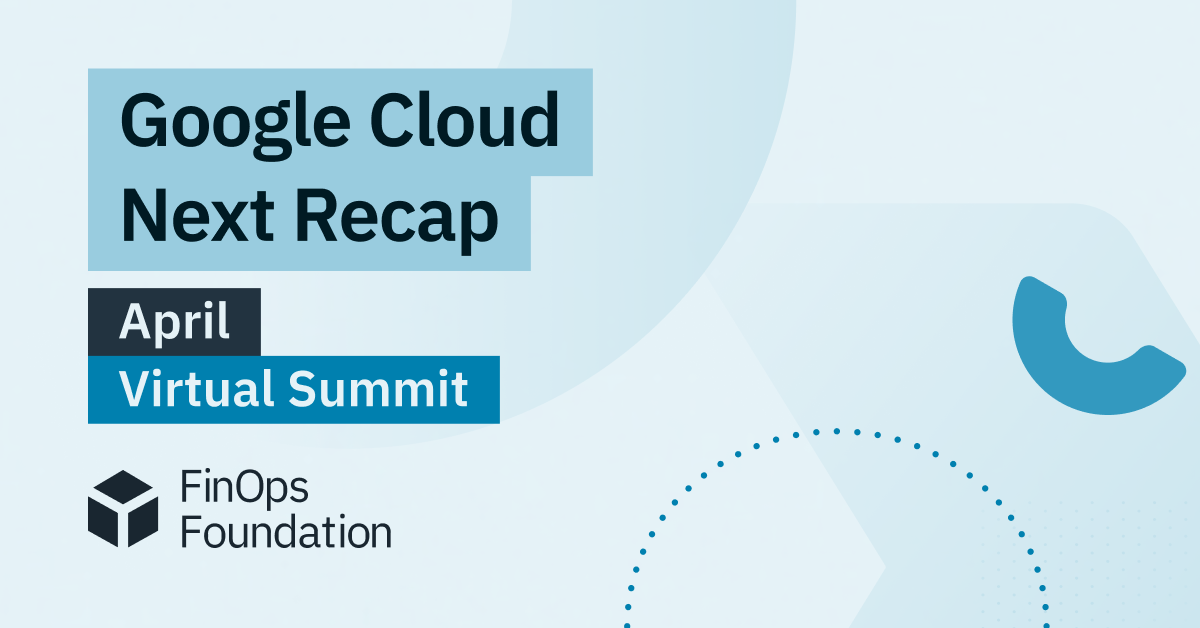 Google Cloud Next Recap

April
Virtual Summit

FinOps Foundation